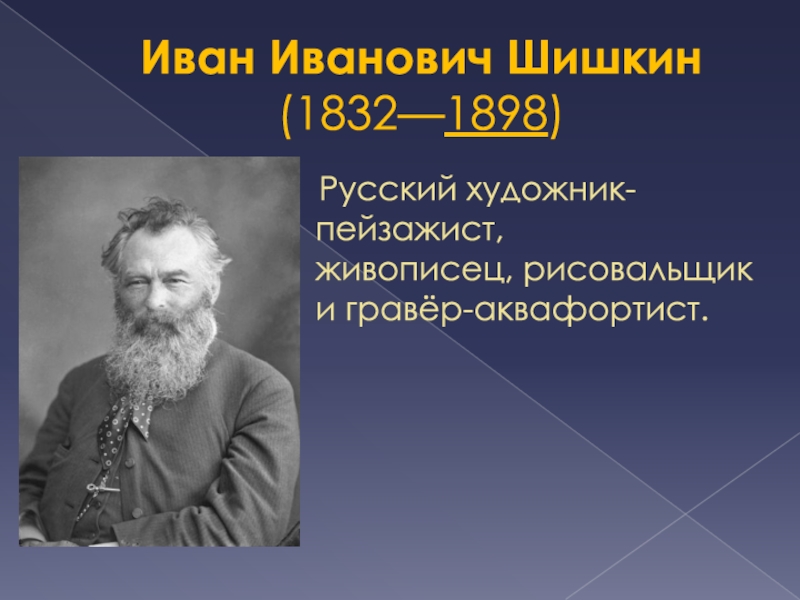 Иван Иванович Шишкин
(1832—1898)

Русский художник-пейзажист, живописец, рисовальщик и гравёр-аквафортист.